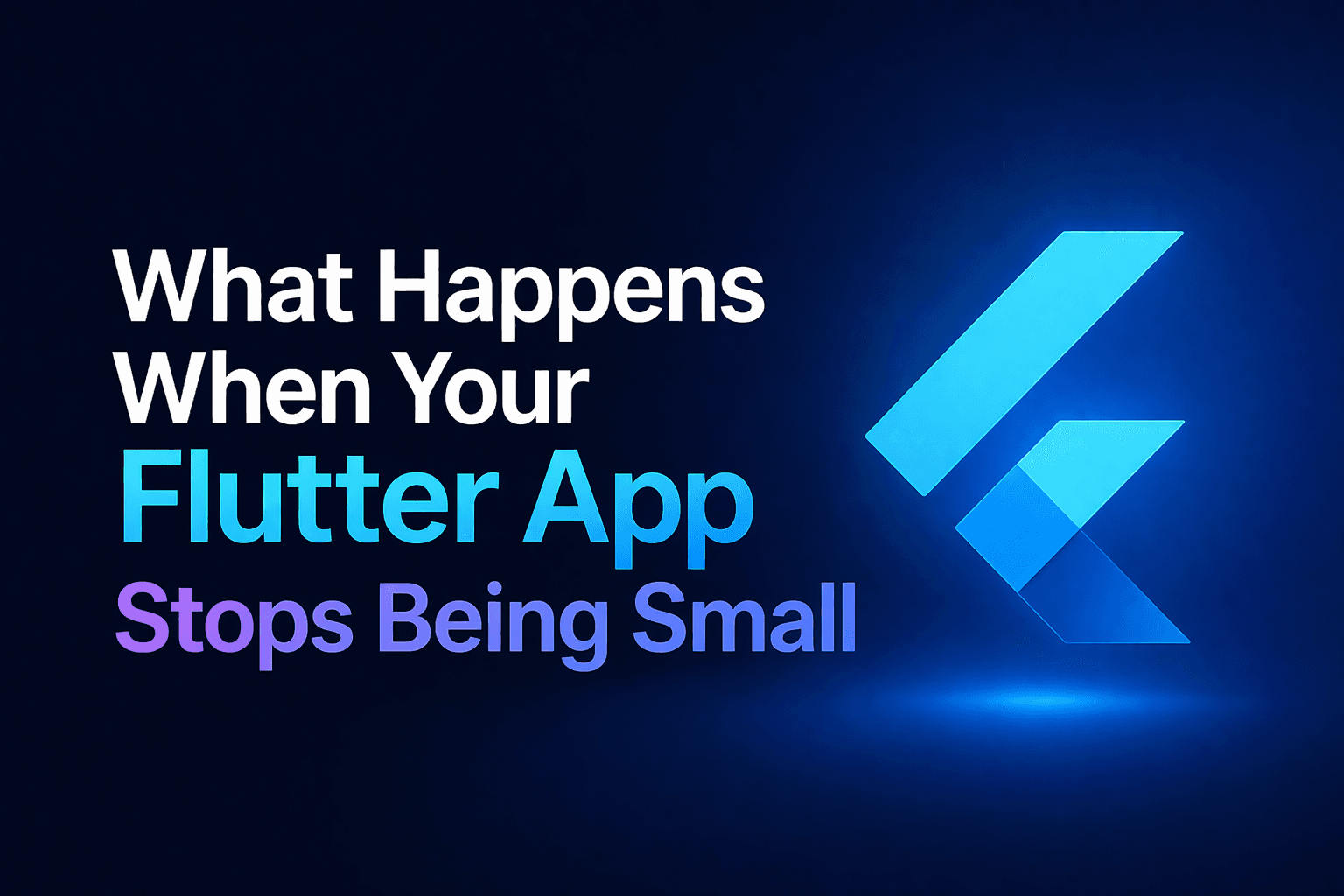 What Happens When Your Flutter App Stops Being Small